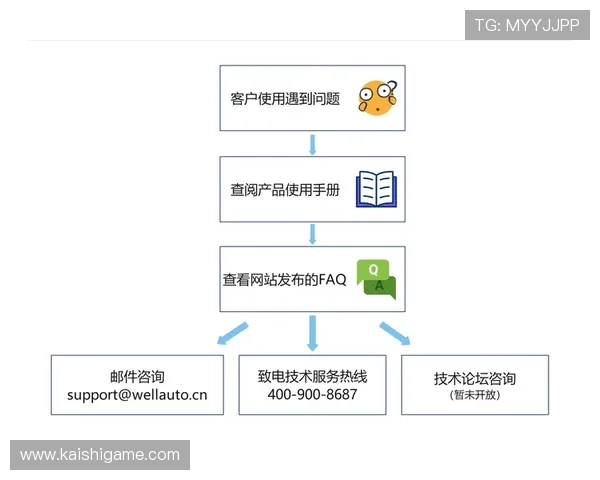 TG: MYYJJPP

客户使用遇到问题

查阅产品使用手册

查看网站发布的FAQ

Q
A

邮件咨询
support@wellauto.cn

致电技术服务热线
400-900-8687

技术论坛咨询
(暂未开放)

www.kaishigame.com